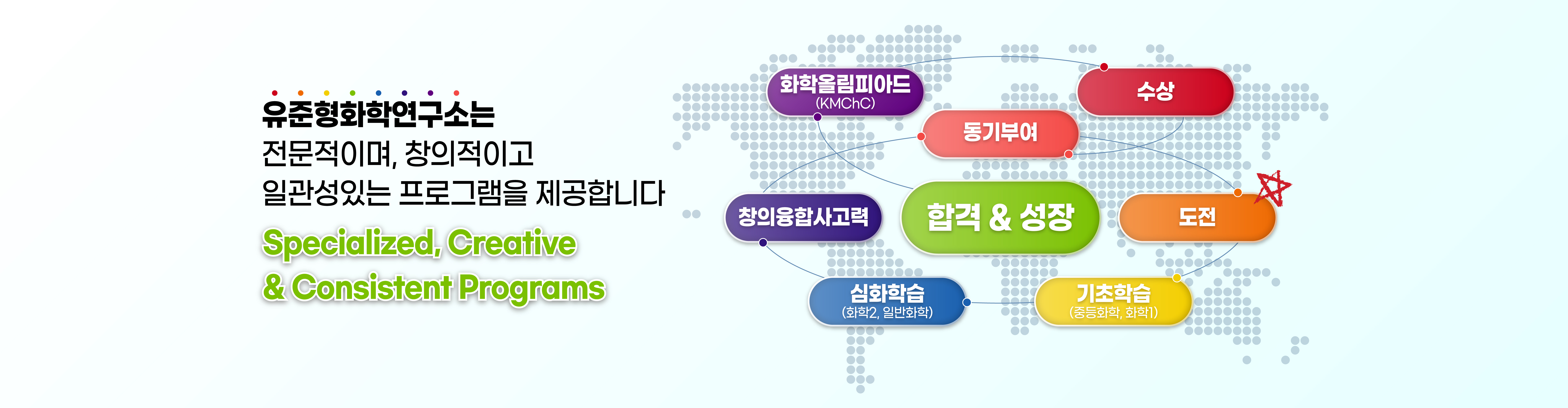 유준형화학연구소는
전문적이며, 창의적이고
일관성있는 프로그램을 제공합니다

Specialized, Creative
& Consistent Programs

화학올림피아드
(KMChC)

수상

동기부여

창의융합사고력

합격 & 성장

도전

심화학습
(화학2, 일반화학)

기초학습
(중등화학, 화학1)